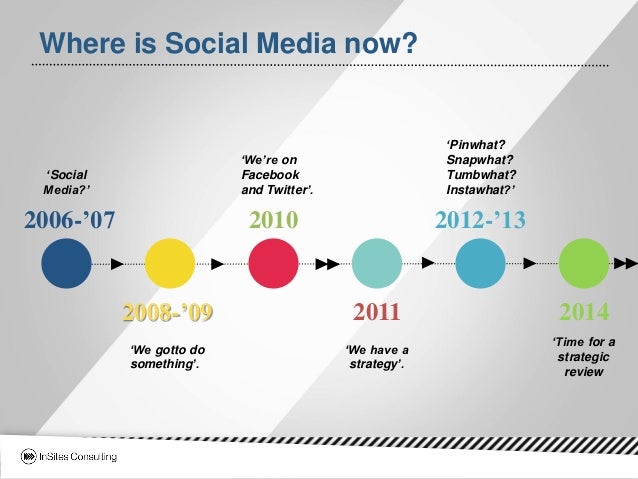 Where is Social Media now?

'Social Media?'

2006-'07

2008-'09

'We gotto do something'.

'We're on Facebook and Twitter'.

2010

2011

'We have a strategy'.

'Pinwhat? Snapwhat? Tumbwhat? Instawhat?'

2012-'13

2014

'Time for a strategic review

InSites Consulting